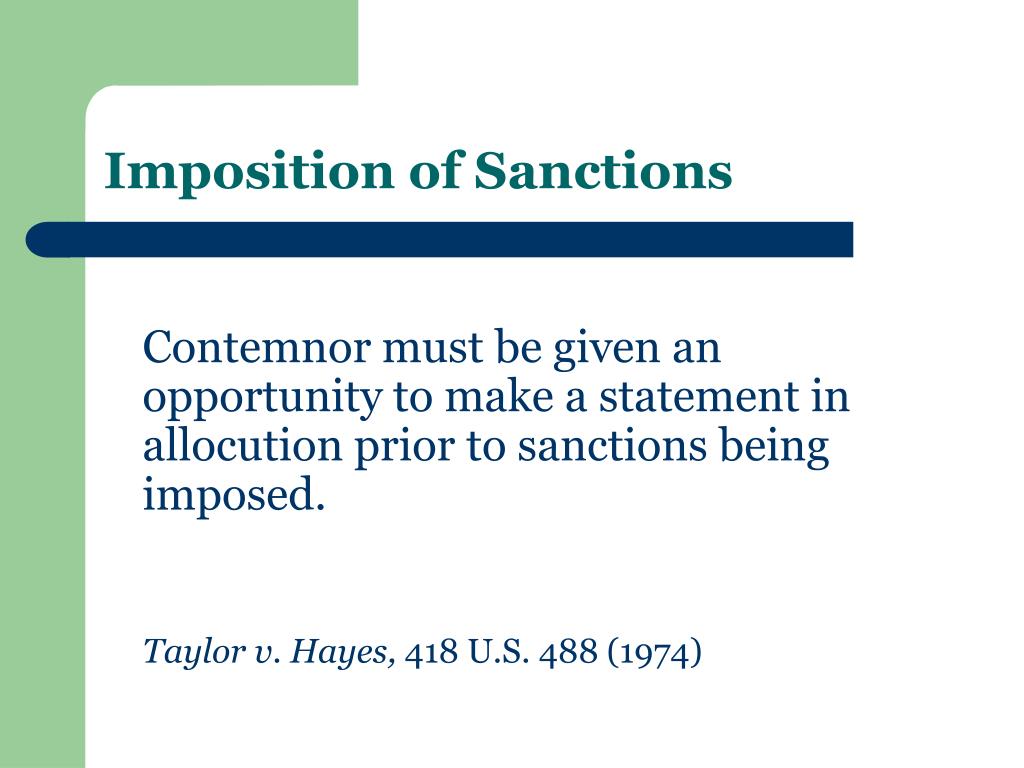 Imposition of Sanctions

Contemnor must be given an opportunity to make a statement in allocution prior to sanctions being imposed.

Taylor v. Hayes, 418 U.S. 488 (1974)